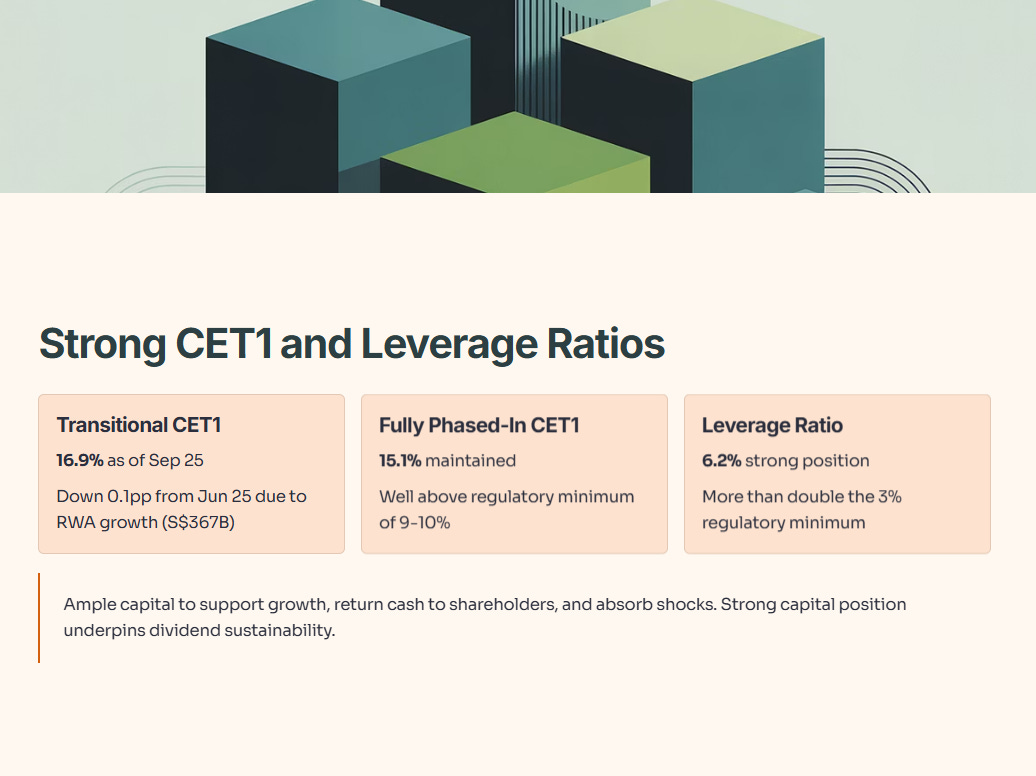 Strong CET1 and Leverage Ratios

Transitional CET1

16.9% as of Sep 25

Down 0.1pp from Jun 25 due to RWA growth (S$367B)

Fully Phased-In CET1

15.1% maintained

Well above regulatory minimum of 9-10%

Leverage Ratio

6.2% strong position

More than double the 3% regulatory minimum

Ample capital to support growth, return cash to shareholders, and absorb shocks. Strong capital position underpins dividend sustainability.